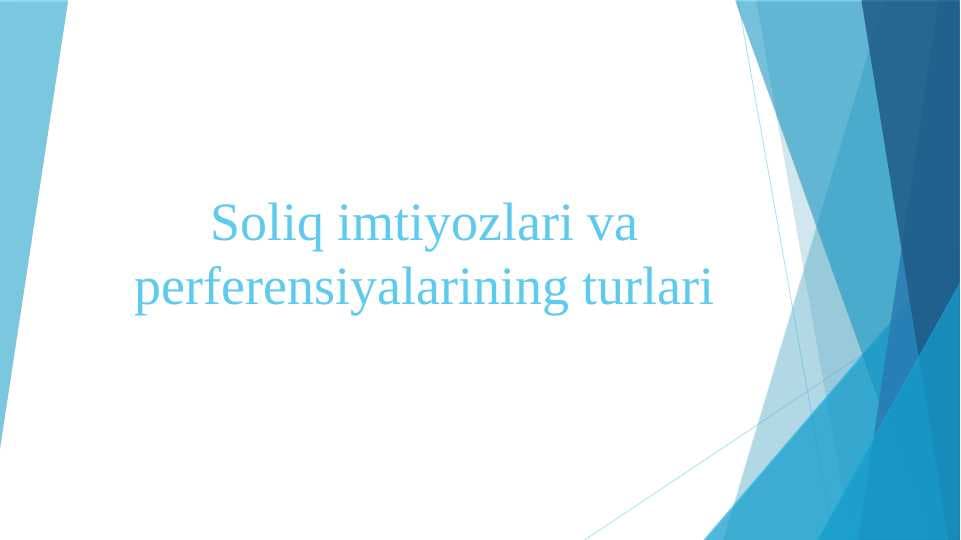 Soliq imtiyozlari va perferensiyalarining turlari